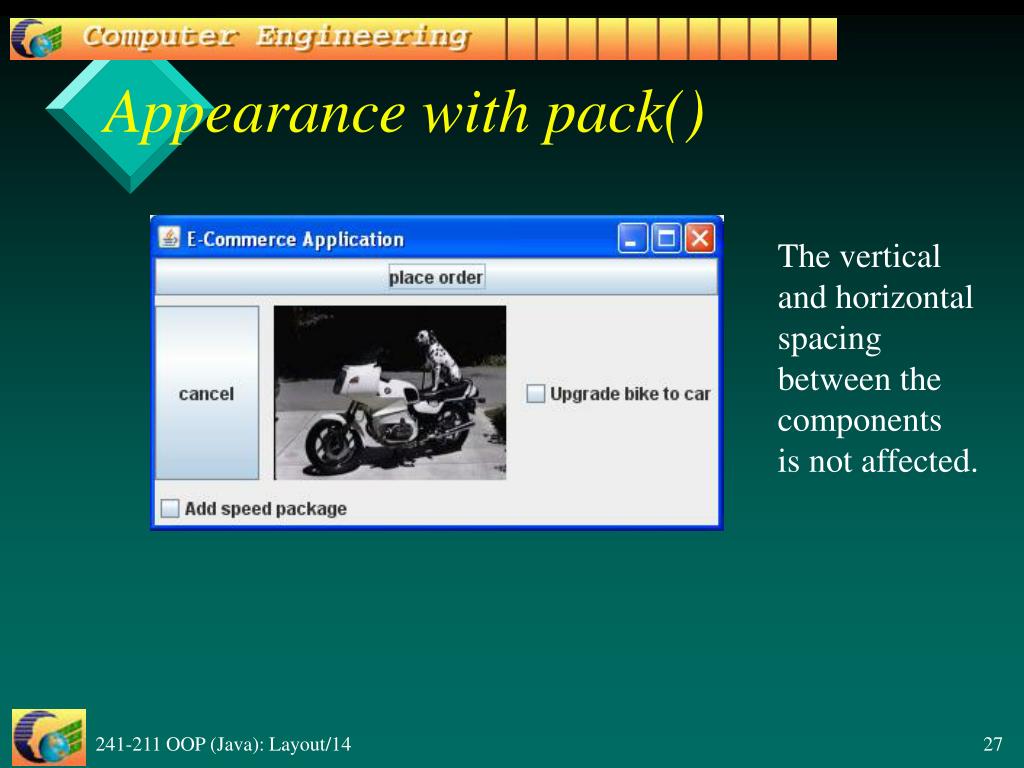 Computer Engineering

Appearance with pack()

E-Commerce Application

place order

cancel

Upgrade bike to car

Add speed package

The vertical and horizontal spacing between the components is not affected.

241-211 OOP (Java): Layout/14

27